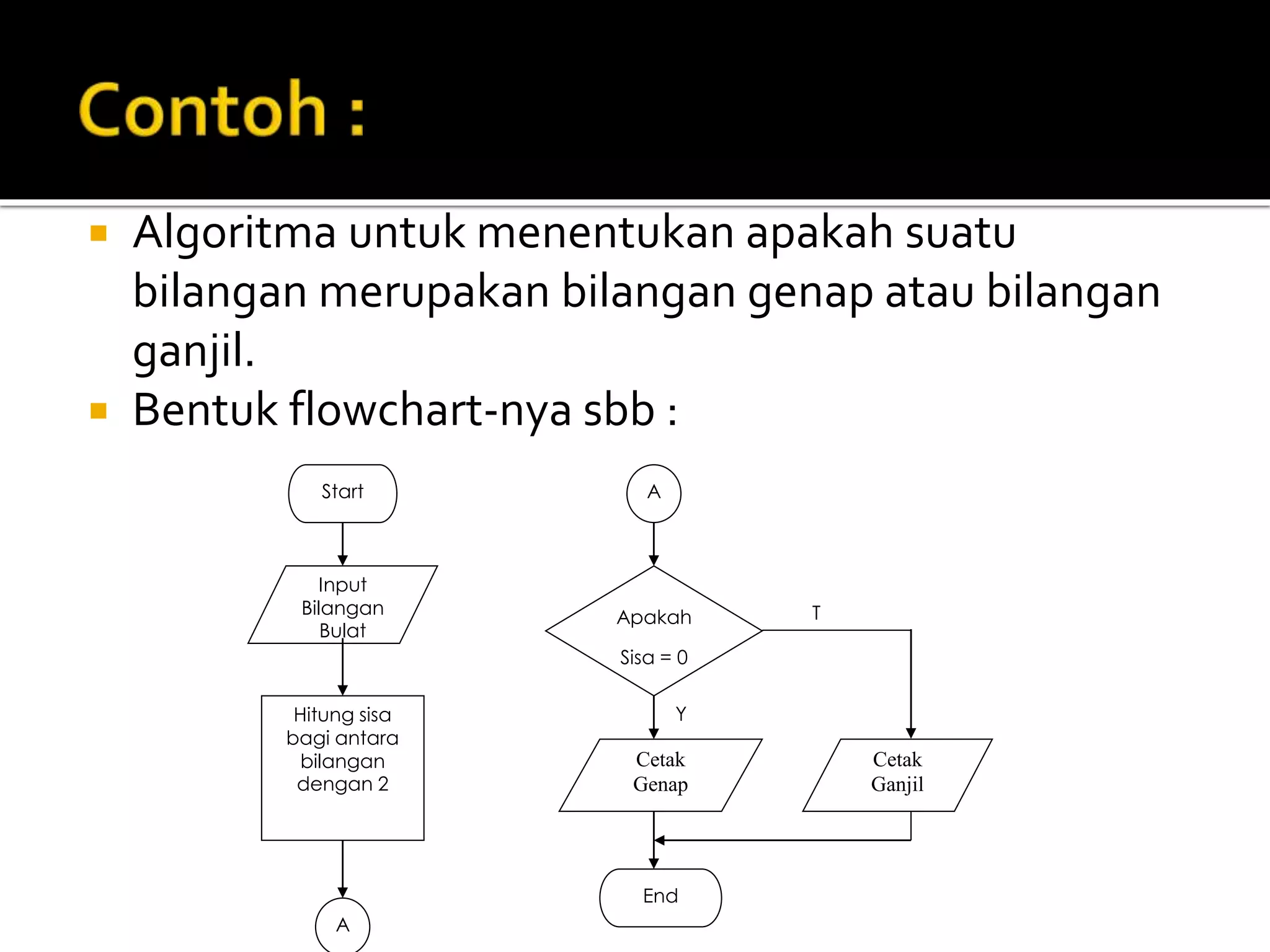 Contoh :

Algoritma untuk menentukan apakah suatu bilangan merupakan bilangan genap atau bilangan ganjil.

Bentuk flowchart-nya sbb :

Start

Input Bilangan Bulat

Hitung sisa bagi antara bilangan dengan 2

A

A

Apakah Sisa = 0

T

Y

Cetak Genap

Cetak Ganjil

End